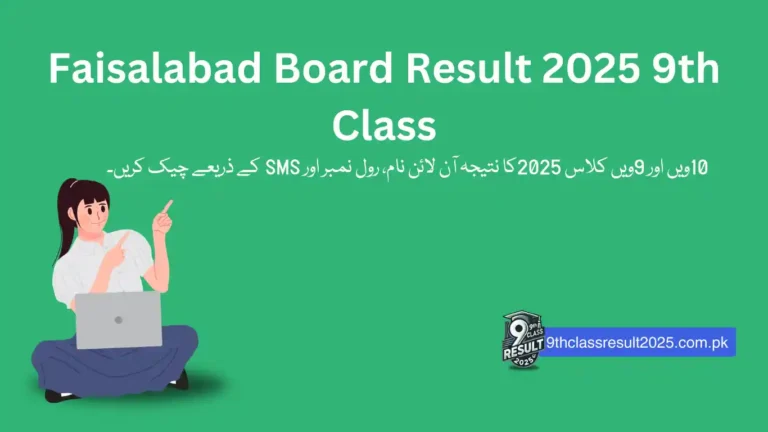 Faisalabad Board Result 2025 9th Class

10ویں اور 9ویں کلاس 2025 کا نتیجہ آن لائن نام، رول نمبر اور SMS کے ذریعے چیک کریں۔

9th CLASS RESULT 2025

9thclassresult2025.com.pk